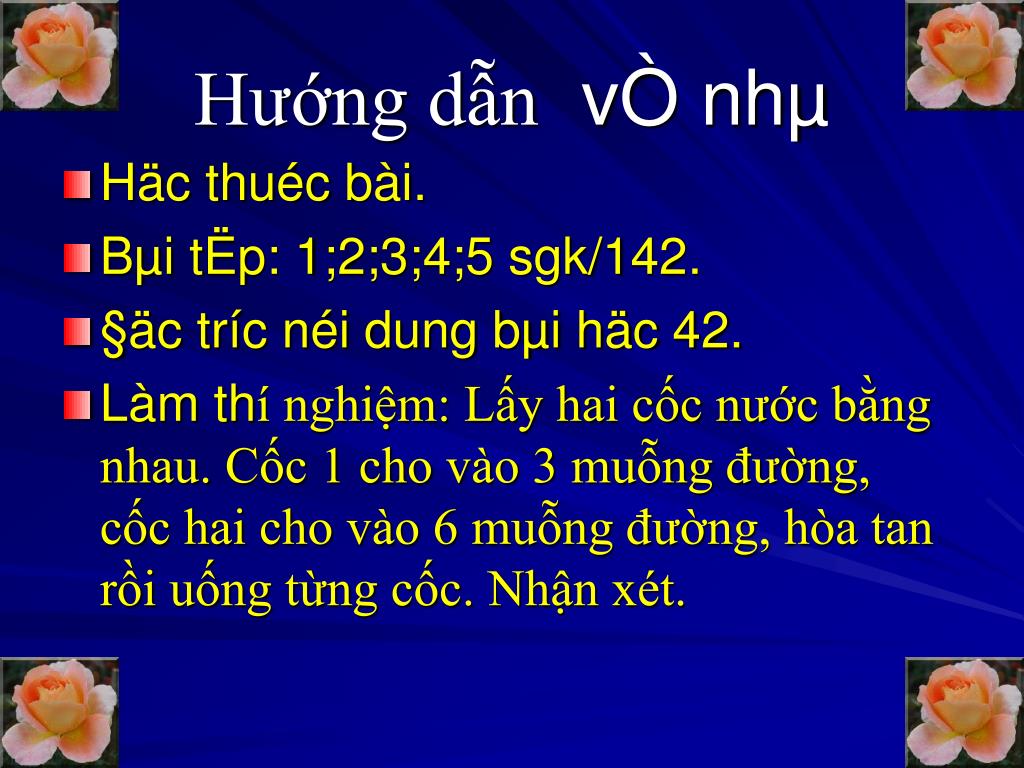 Hướng dẫn vÒ nhµ

Häc thuéc bài.

Bµi tËp: 1;2;3;4;5 sgk/142.

§äc tríc néi dung bµi häc 42.

Làm thí nghiệm: Lấy hai cốc nước bằng nhau. Cốc 1 cho vào 3 muỗng đường, cốc hai cho vào 6 muỗng đường, hòa tan rồi uống từng cốc. Nhận xét.